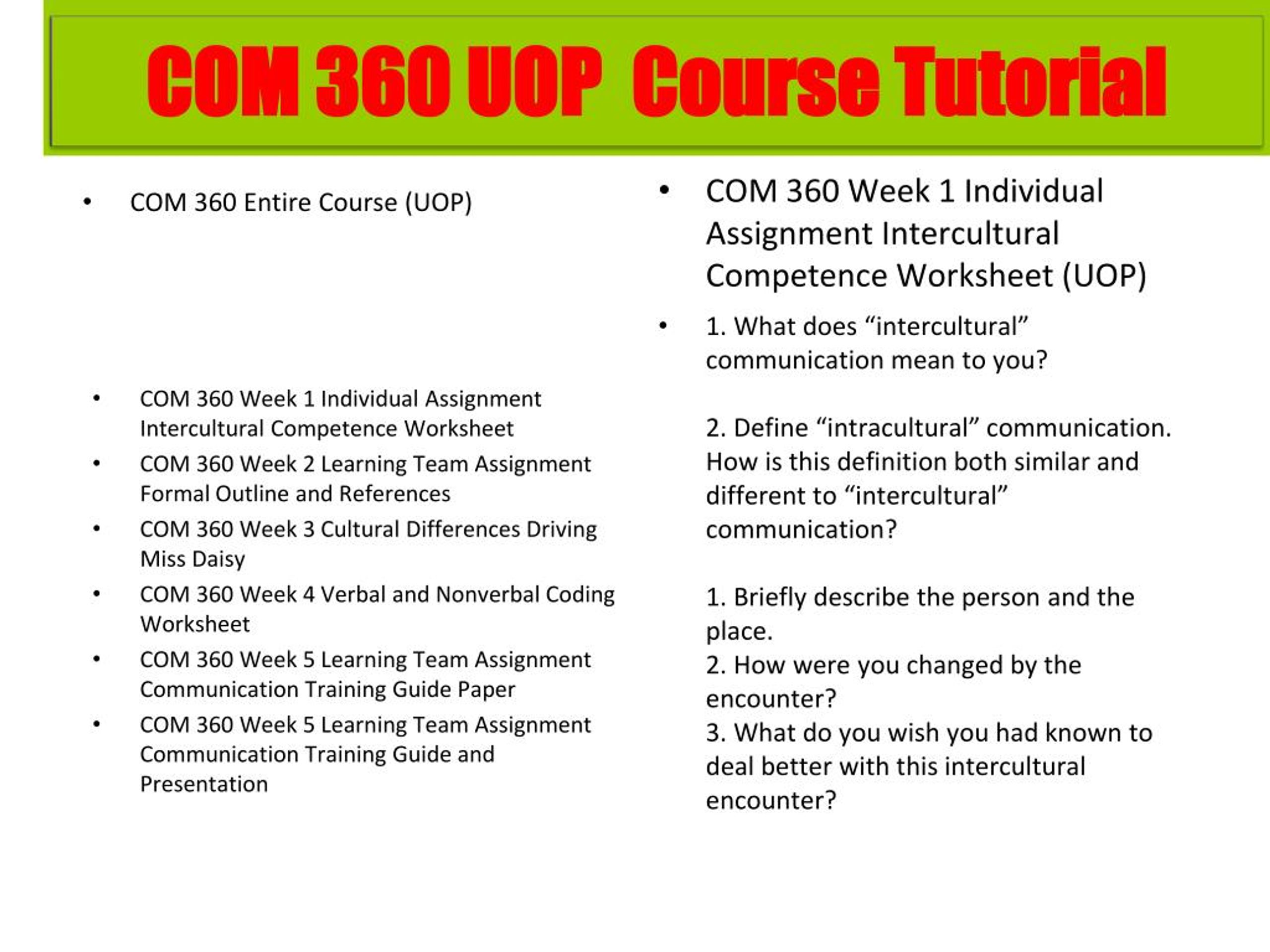 COM 360 UOP Course Tutorial

• COM 360 Entire Course (UOP)

• COM 360 Week 1 Individual Assignment Intercultural Competence Worksheet
• COM 360 Week 2 Learning Team Assignment Formal Outline and References
• COM 360 Week 3 Cultural Differences Driving Miss Daisy
• COM 360 Week 4 Verbal and Nonverbal Coding Worksheet
• COM 360 Week 5 Learning Team Assignment Communication Training Guide Paper
• COM 360 Week 5 Learning Team Assignment Communication Training Guide and Presentation

• COM 360 Week 1 Individual Assignment Intercultural Competence Worksheet (UOP)

• 1. What does “intercultural” communication mean to you?

2. Define “intracultural” communication. How is this definition both similar and different to “intercultural” communication?

1. Briefly describe the person and the place.
2. How were you changed by the encounter?
3. What do you wish you had known to deal better with this intercultural encounter?